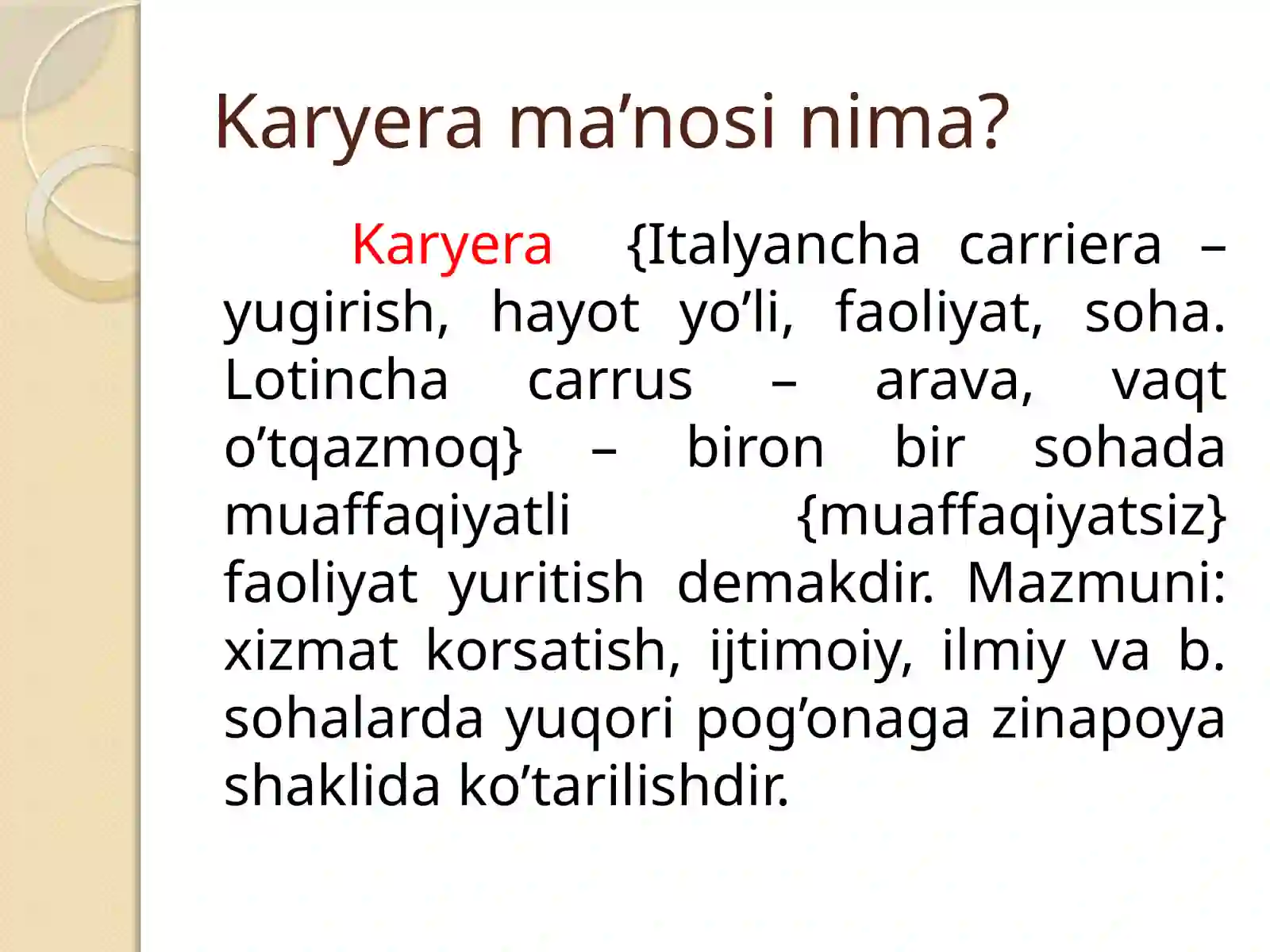 Karyera ma’nosi nima?

Karyera {Italyancha carriera – yugirish, hayot yo’li, faoliyat, soha. Lotincha carrus – arava, vaqt o’tqazmoq} – biron bir sohada muaffaqiyatli {muaffaqiyatsiz} faoliyat yuritish demakdir. Mazmuni: xizmat korsatish, ijtimoiy, ilmiy va b. sohalarda yuqori pog’onaga zinapoya shaklida ko’tarilishdir.